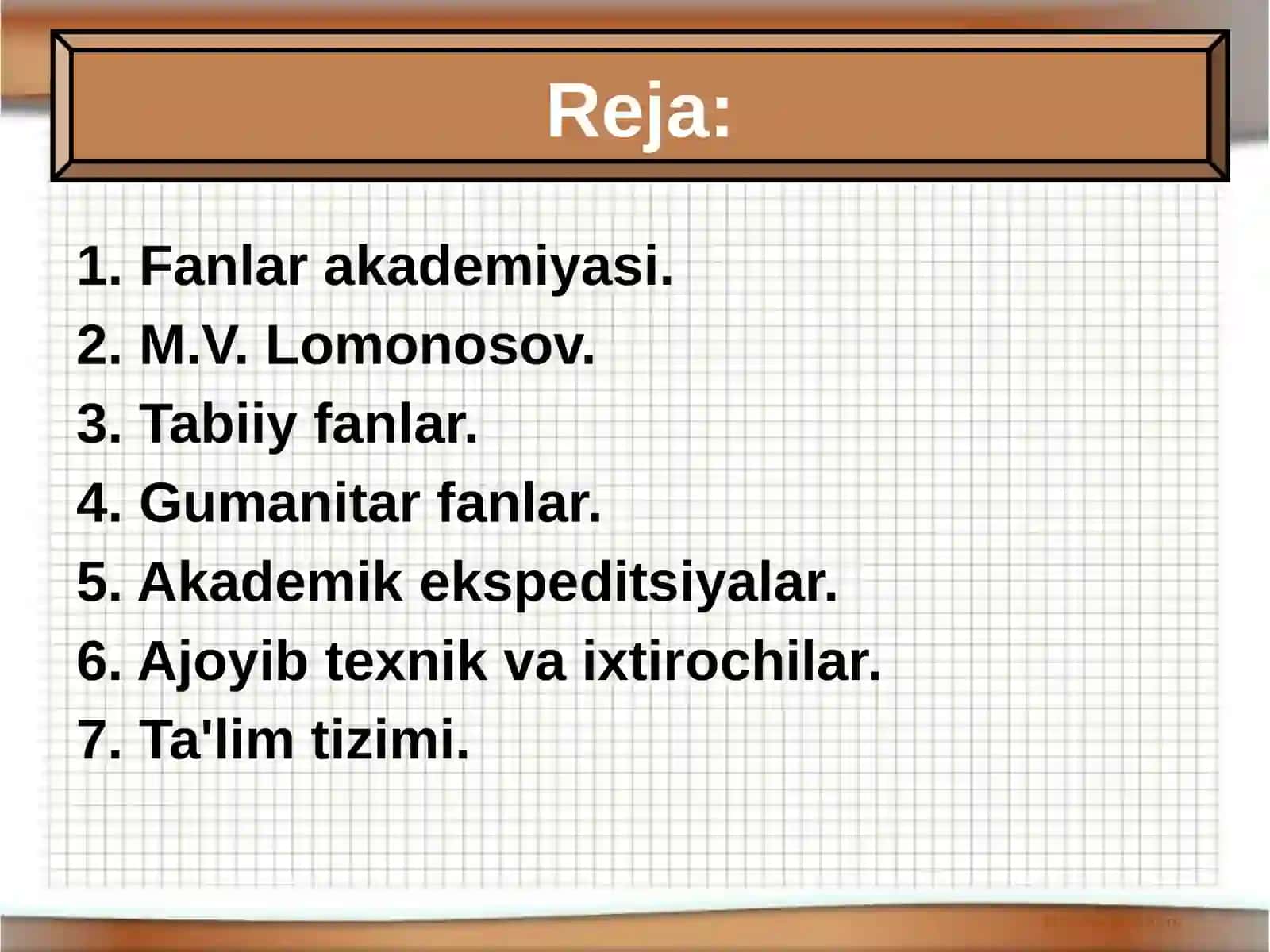 Reja:

1. Fanlar akademiyasi.
2. M.V. Lomonosov.
3. Tabiiy fanlar.
4. Gumanitar fanlar.
5. Akademik ekspeditsiyalar.
6. Ajoyib texnik va ixtirochilar.
7. Ta'lim tizimi.